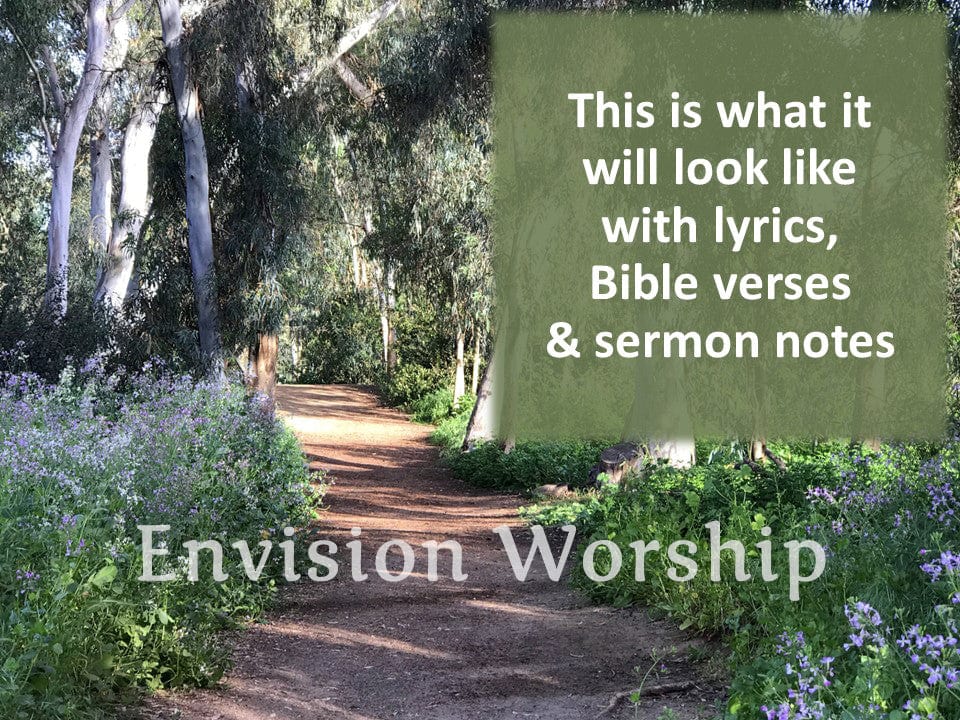 This is what it will look like with lyrics, Bible verses & sermon notes

Envision Worship